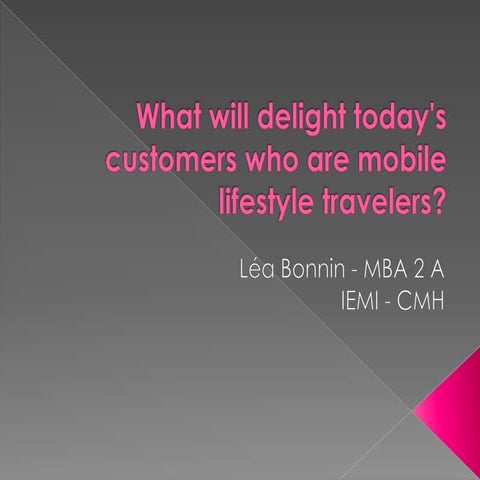 What will delight today's customers who are mobile lifestyle travelers?

Léa Bonnin - MBA 2 A
IEMI - CMH